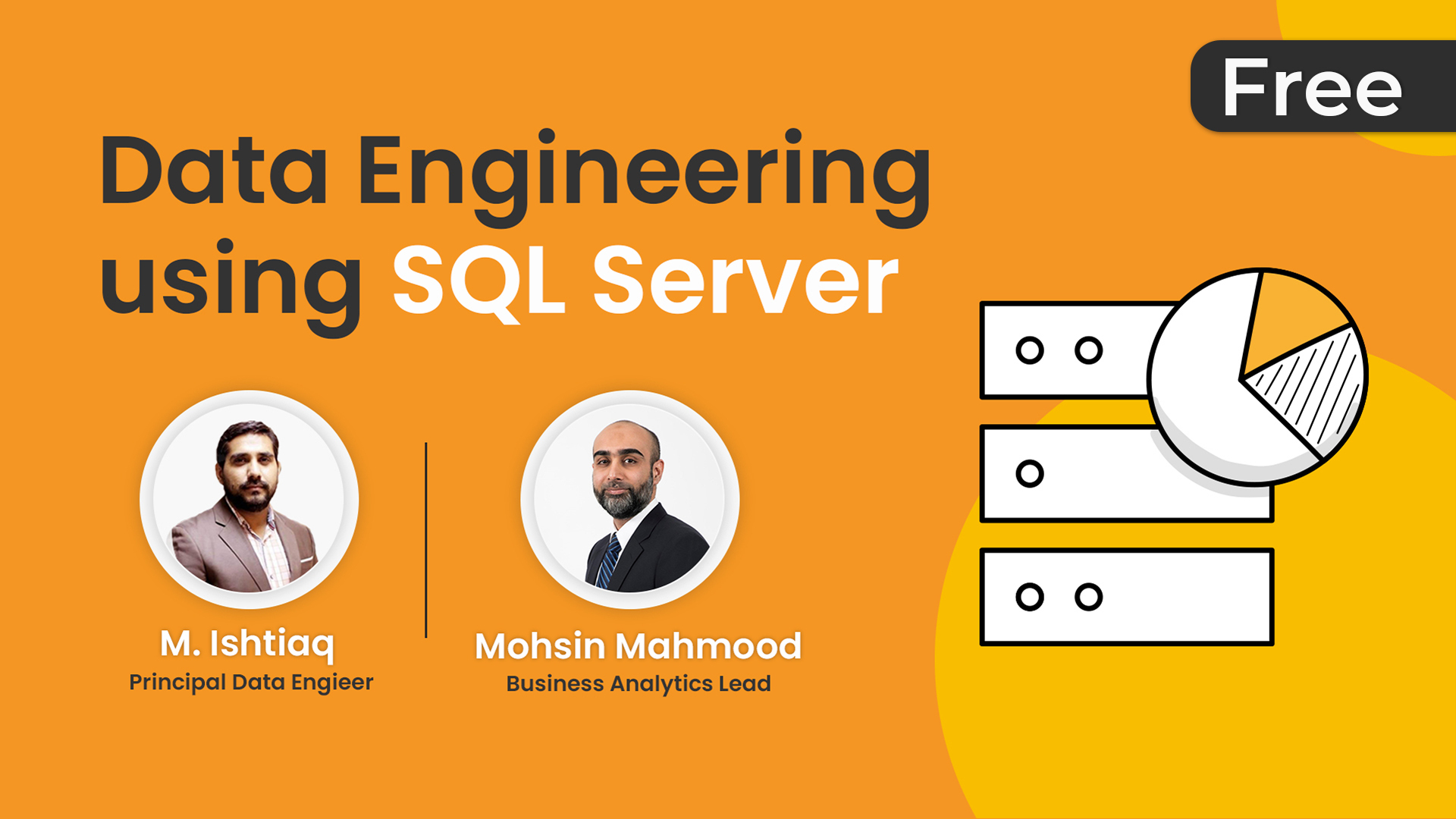 Free

Data Engineering using SQL Server

M. Ishtiaq
Principal Data Engieer

Mohsin Mahmood
Business Analytics Lead